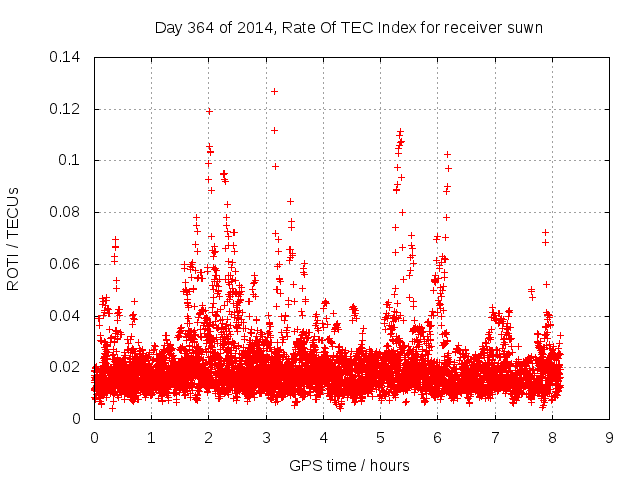 Day 364 of 2014, Rate Of TEC Index for receiver suwn

ROTI / TECUs

0.14
0.12
0.1
0.08
0.06
0.04
0.02
0

0 1 2 3 4 5 6 7 8 9

GPS time / hours